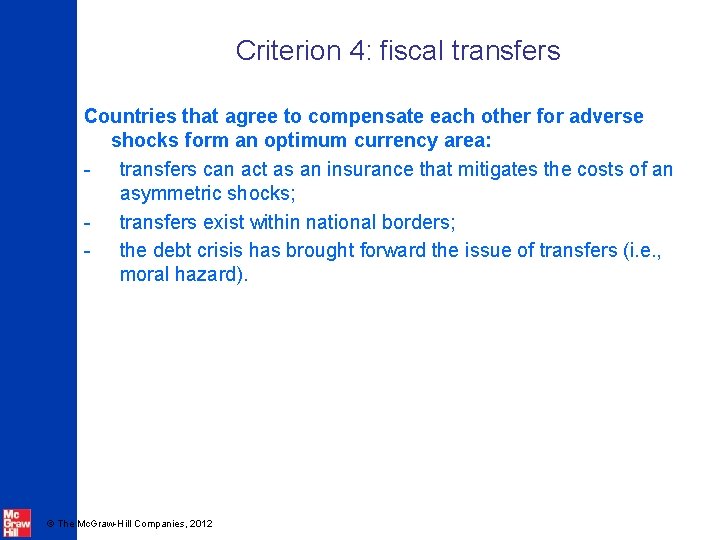 Criterion 4: fiscal transfers

Countries that agree to compensate each other for adverse shocks form an optimum currency area:

- transfers can act as an insurance that mitigates the costs of an asymmetric shocks;
- transfers exist within national borders;
- the debt crisis has brought forward the issue of transfers (i.e., moral hazard).

Mc Graw Hill

© The McGraw-Hill Companies, 2012